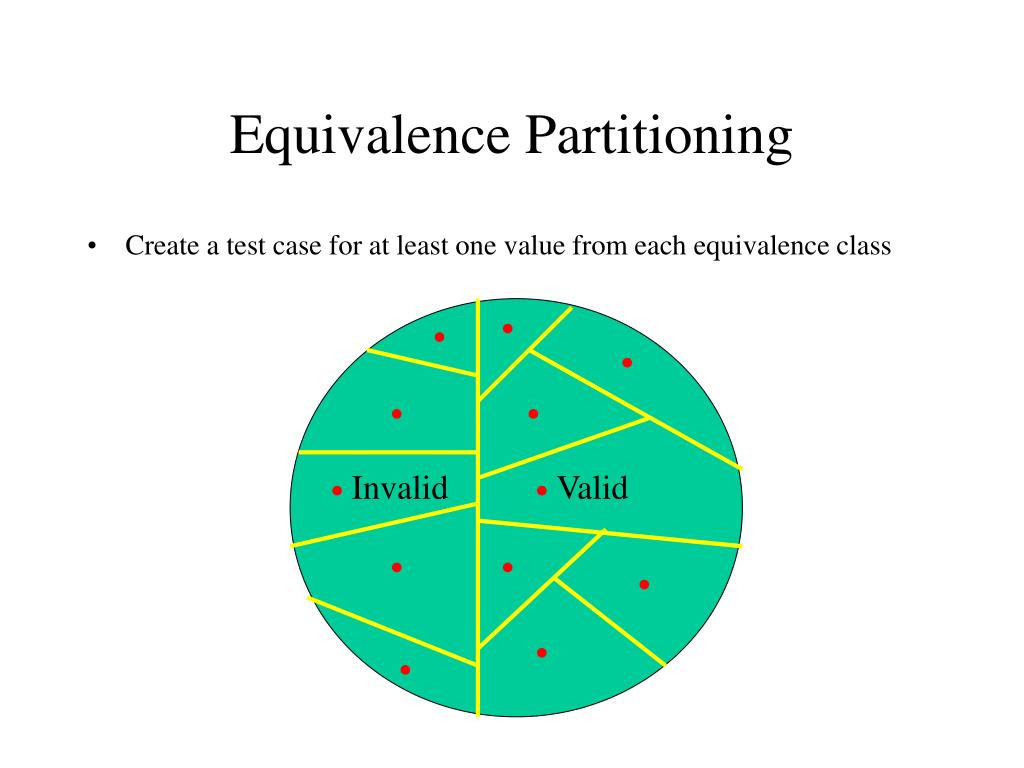 Equivalence Partitioning

• Create a test case for at least one value from each equivalence class

Invalid

Valid